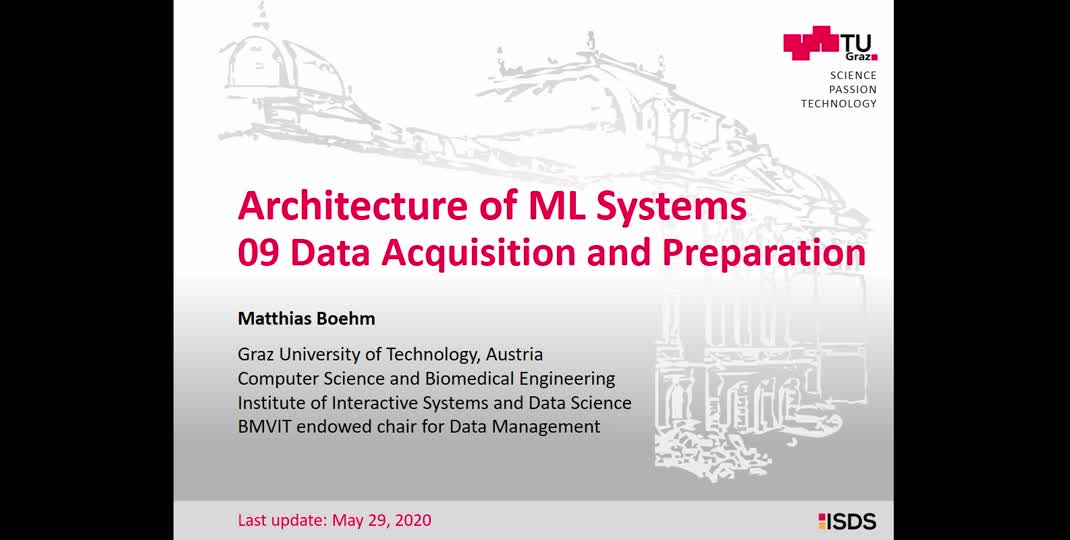 TU Graz

SCIENCE
PASSION
TECHNOLOGY

Architecture of ML Systems
09 Data Acquisition and Preparation

Matthias Boehm

Graz University of Technology, Austria
Computer Science and Biomedical Engineering
Institute of Interactive Systems and Data Science
BMVIT endowed chair for Data Management

Last update: May 29, 2020

ISDS